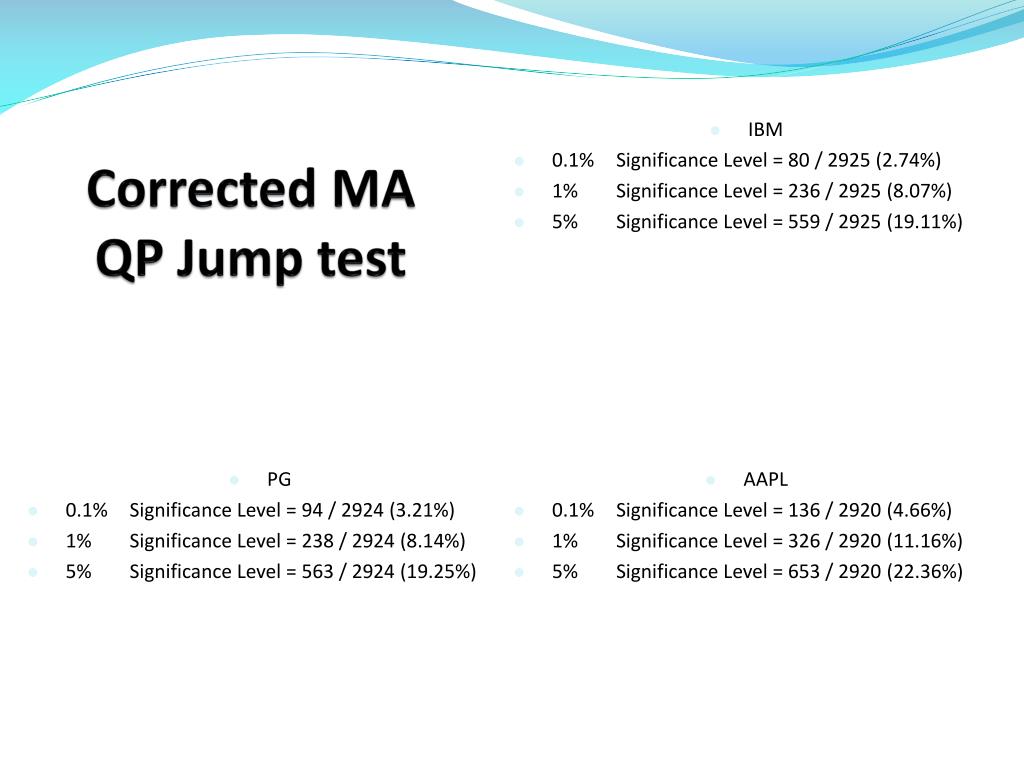 Corrected MA QP Jump test

IBM
0.1% Significance Level = 80 / 2925 (2.74%)
1% Significance Level = 236 / 2925 (8.07%)
5% Significance Level = 559 / 2925 (19.11%)

PG
0.1% Significance Level = 94 / 2924 (3.21%)
1% Significance Level = 238 / 2924 (8.14%)
5% Significance Level = 563 / 2924 (19.25%)

AAPL
0.1% Significance Level = 136 / 2920 (4.66%)
1% Significance Level = 326 / 2920 (11.16%)
5% Significance Level = 653 / 2920 (22.36%)